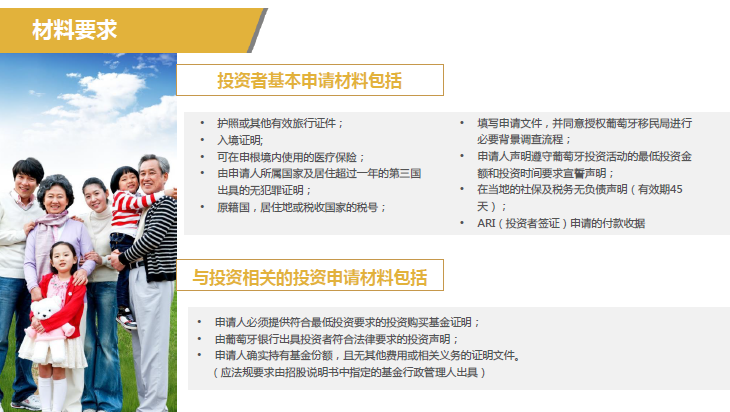 材料要求

投资者基本申请材料包括

• 护照或其他有效旅行证件；
• 入境证明;
• 可在申根境内使用的医疗保险；
• 由申请人所属国家及居住超过一年的第三国出具的无犯罪证明；
• 原籍国，居住地或税收国家的税号；

• 填写申请文件，并同意授权葡萄牙移民局进行必要背景调查流程；
• 申请人声明遵守葡萄牙投资活动的最低投资金额和投资时间要求宣誓声明；
• 在当地的社保及税务无负债声明（有效期45天）；
• ARI（投资者签证）申请的付款收据

与投资相关的投资申请材料包括

• 申请人必须提供符合最低投资要求的投资购买基金证明；
• 由葡萄牙银行出具投资者符合法律要求的投资声明；
• 申请人确实持有基金份额，且无其他费用或相关义务的证明文件。
（应法规要求由招股说明书中指定的基金行政管理人出具）